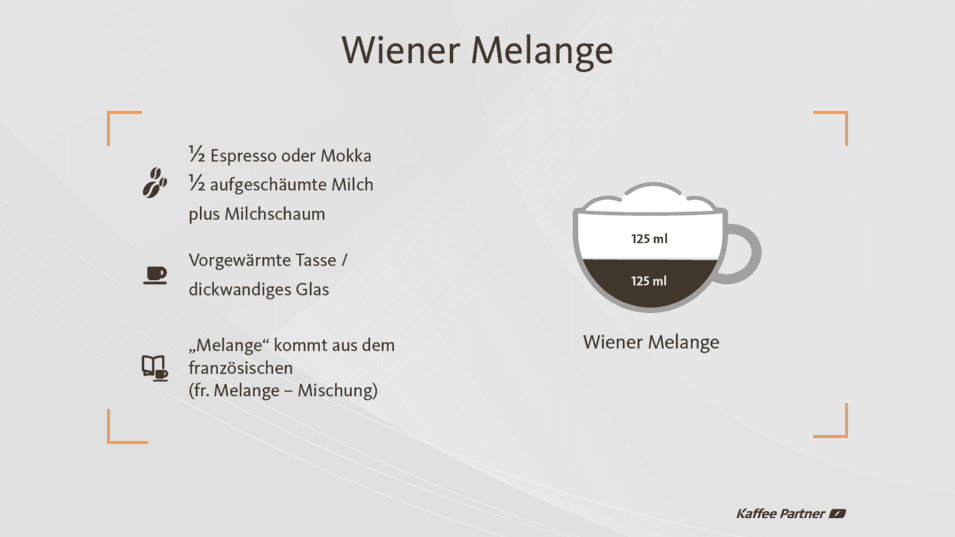 Wiener Melange

½ Espresso oder Mokka
½ aufgeschäumte Milch
plus Milchschaum

Vorgewärmte Tasse /
dickwandiges Glas

„Melange“ kommt aus dem französischen
(fr. Melange – Mischung)

125 ml
125 ml

Wiener Melange

Kaffee Partner